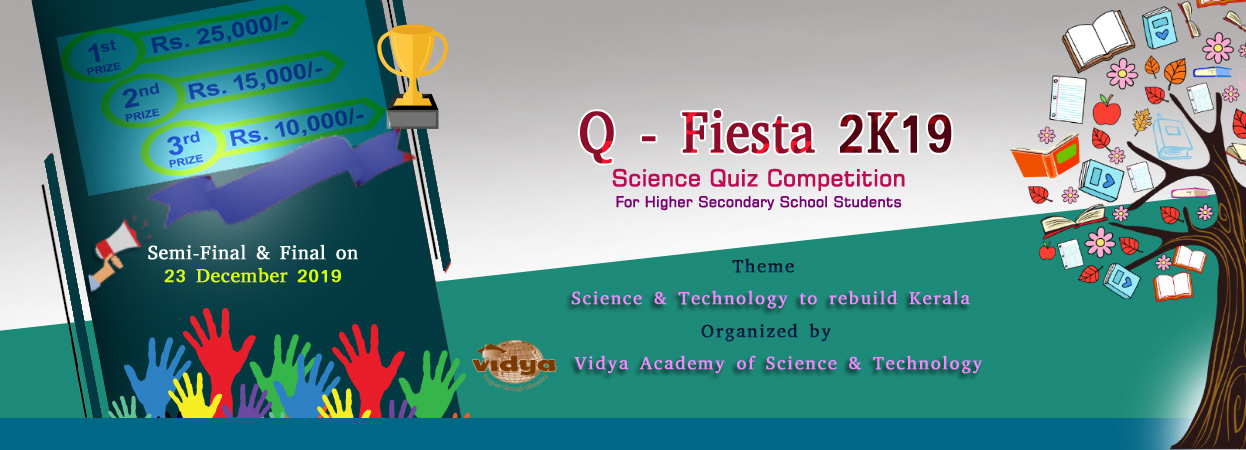 1st PRIZE Rs. 25,000/-

2nd PRIZE Rs. 15,000/-

3rd PRIZE Rs. 10,000/-

Semi-Final & Final on
23 December 2019

Q - Fiesta 2K19
Science Quiz Competition
For Higher Secondary School Students

Theme
Science & Technology to rebuild Kerala
Organized by
vidya
Vidya Academy of Science & Technology